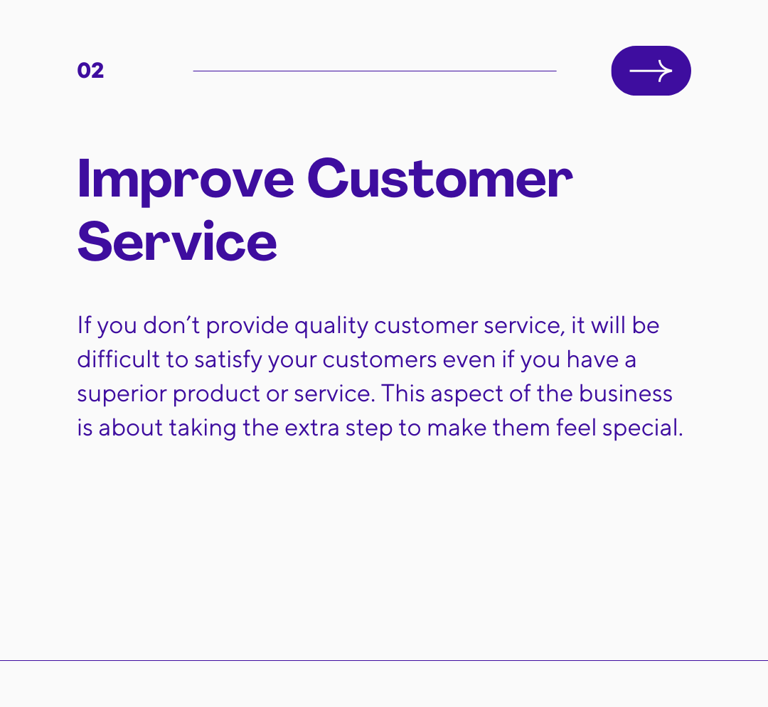 02

Improve Customer Service

If you don’t provide quality customer service, it will be difficult to satisfy your customers even if you have a superior product or service. This aspect of the business is about taking the extra step to make them feel special.